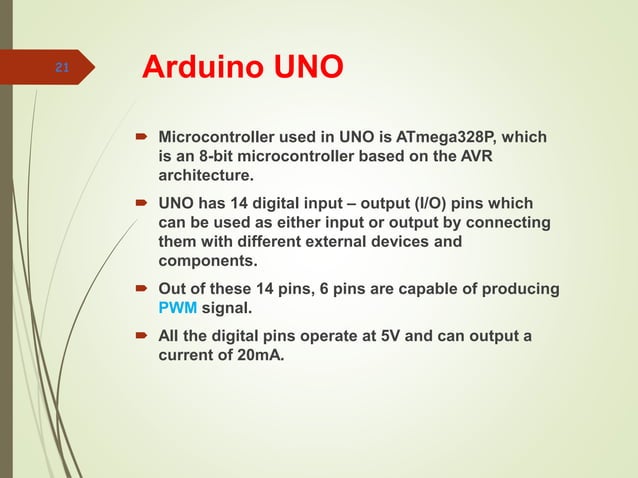 21

Arduino UNO

Microcontroller used in UNO is ATmega328P, which is an 8-bit microcontroller based on the AVR architecture.

UNO has 14 digital input – output (I/O) pins which can be used as either input or output by connecting them with different external devices and components.

Out of these 14 pins, 6 pins are capable of producing PWM signal.

All the digital pins operate at 5V and can output a current of 20mA.